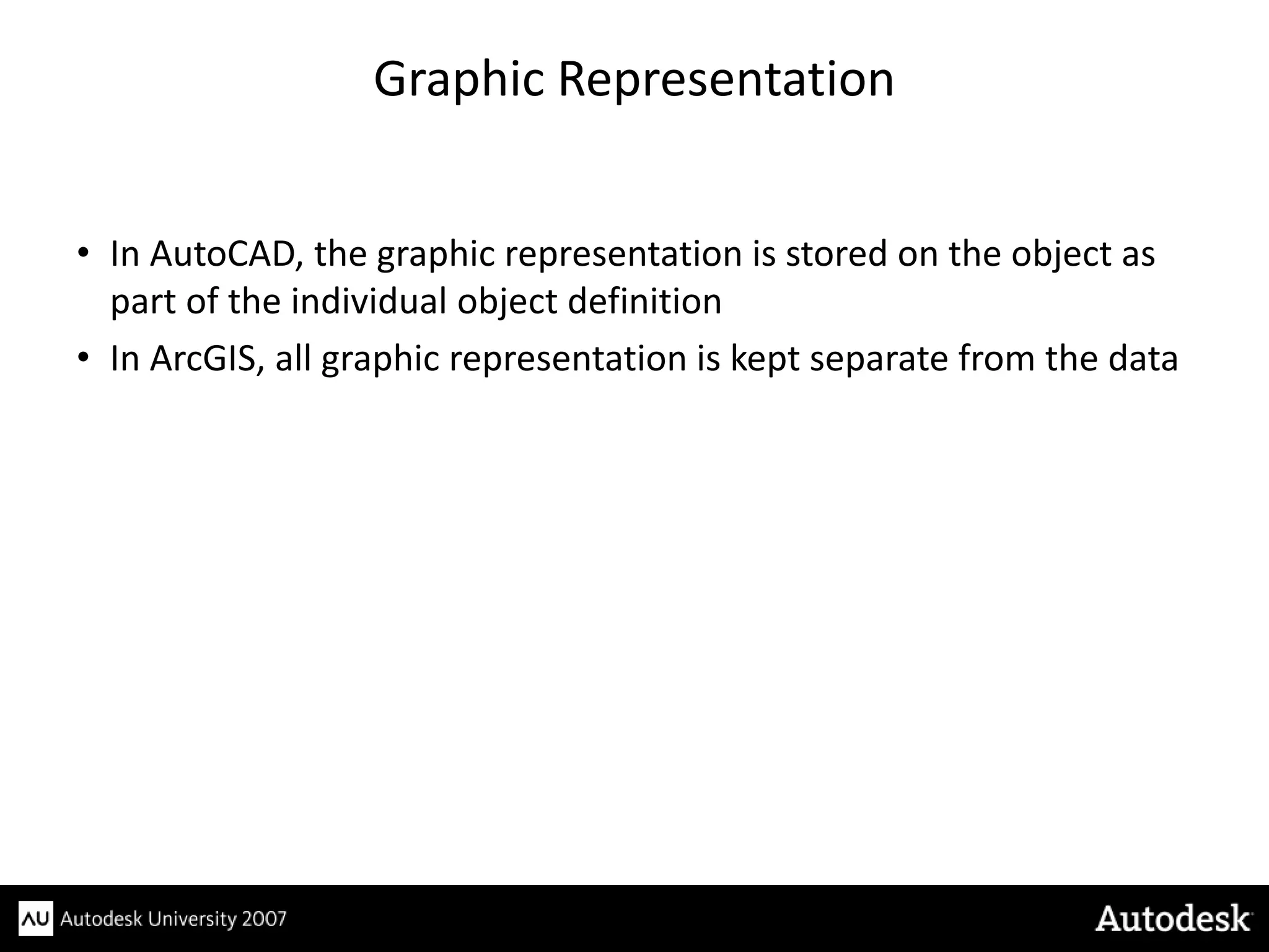 Graphic Representation

• In AutoCAD, the graphic representation is stored on the object as part of the individual object definition
• In ArcGIS, all graphic representation is kept separate from the data

AU Autodesk University 2007

Autodesk